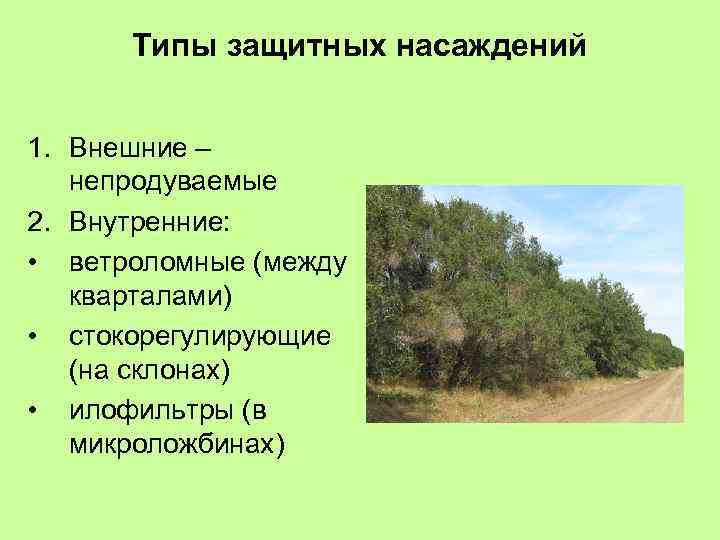 Типы защитных насаждений

1. Внешние – непродуваемые
2. Внутренние:
• ветроломные (между кварталами)
• стокорегулирующие (на склонах)
• илофильтры (в микроложбинах)